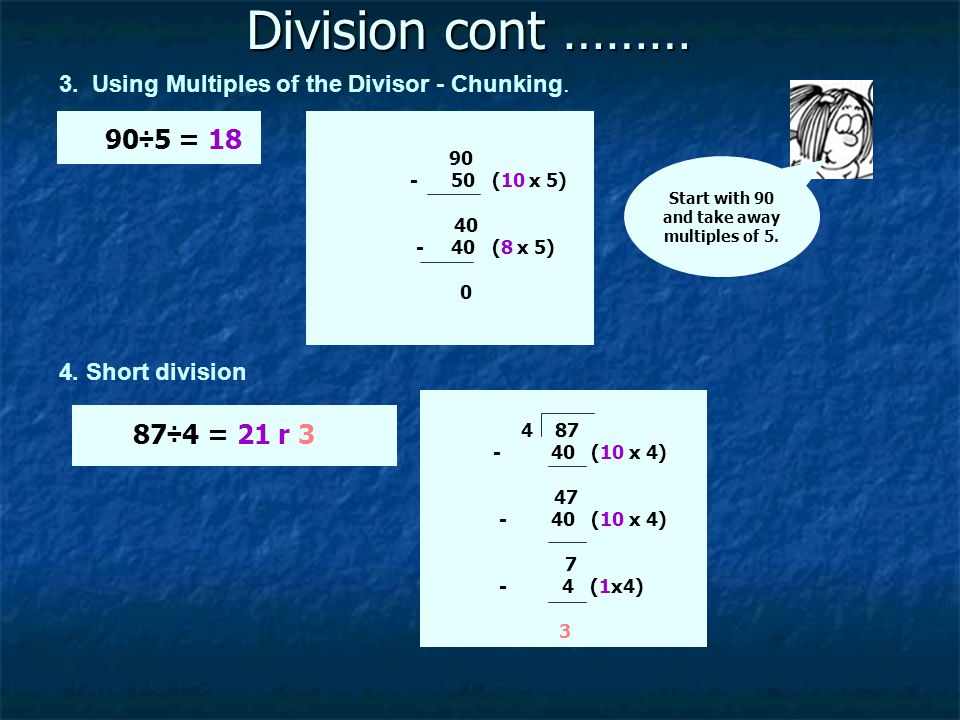 Division cont ………

3. Using Multiples of the Divisor - Chunking.

90÷5 = 18

90
- 50 (10 x 5)

40
- 40 (8 x 5)

0

Start with 90 and take away multiples of 5.

4. Short division

87÷4 = 21 r 3

4 | 87
- 40 (10 x 4)

47
- 40 (10 x 4)

7
- 4 (1x4)

3